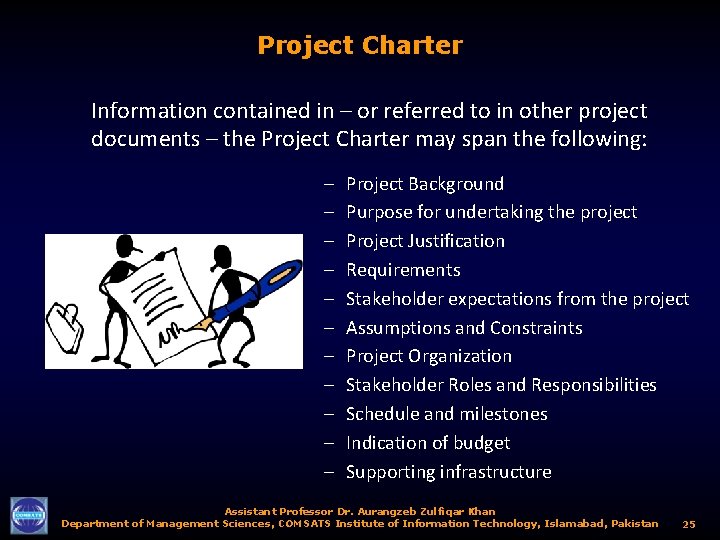 Project Charter

Information contained in – or referred to in other project documents – the Project Charter may span the following:

– Project Background
– Purpose for undertaking the project
– Project Justification
– Requirements
– Stakeholder expectations from the project
– Assumptions and Constraints
– Project Organization
– Stakeholder Roles and Responsibilities
– Schedule and milestones
– Indication of budget
– Supporting infrastructure

COMSATS

Assistant Professor Dr. Aurangzeb Zulfiqar Khan
Department of Management Sciences, COMSATS Institute of Information Technology, Islamabad, Pakistan 25